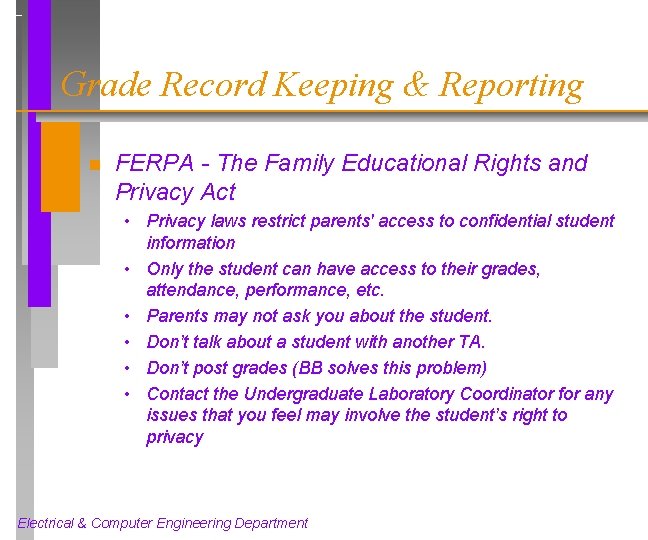 Grade Record Keeping & Reporting

FERPA - The Family Educational Rights and Privacy Act

• Privacy laws restrict parents' access to confidential student information
• Only the student can have access to their grades, attendance, performance, etc.
• Parents may not ask you about the student.
• Don't talk about a student with another TA.
• Don't post grades (BB solves this problem)
• Contact the Undergraduate Laboratory Coordinator for any issues that you feel may involve the student's right to privacy

Electrical & Computer Engineering Department